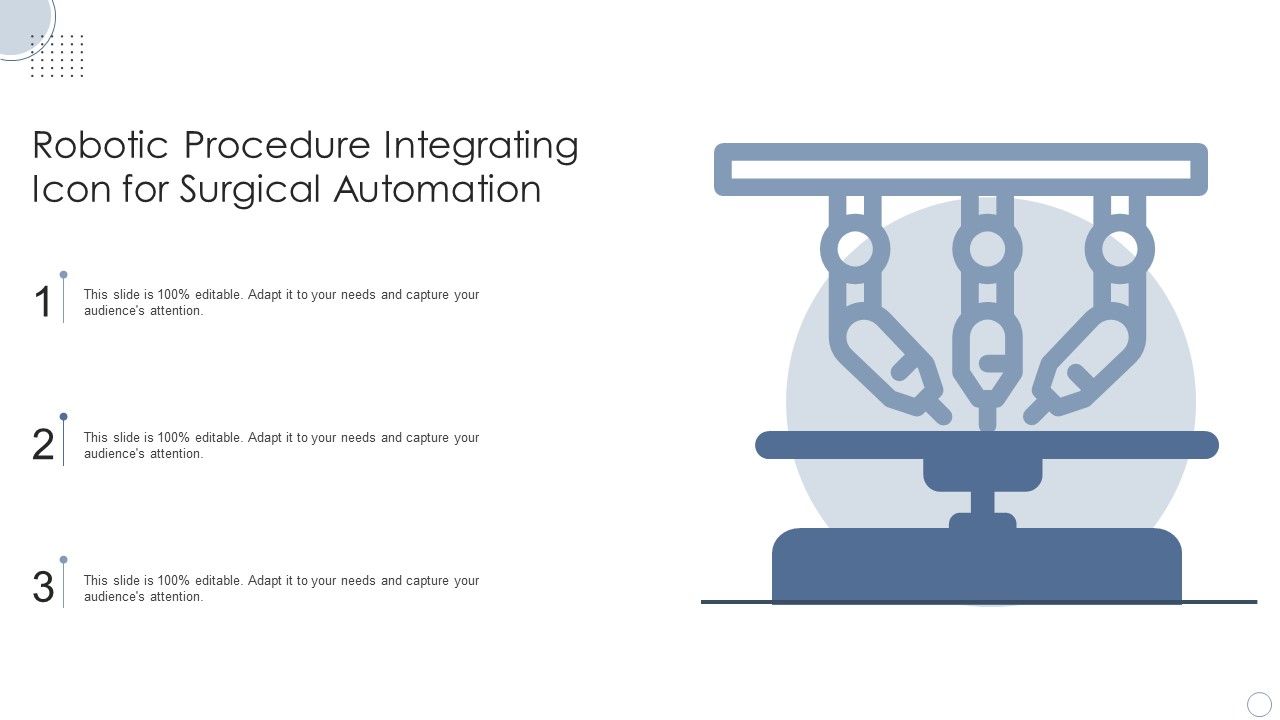 Robotic Procedure Integrating Icon for Surgical Automation

1
This slide is 100% editable. Adapt it to your needs and capture your audience's attention.

2
This slide is 100% editable. Adapt it to your needs and capture your audience's attention.

3
This slide is 100% editable. Adapt it to your needs and capture your audience's attention.